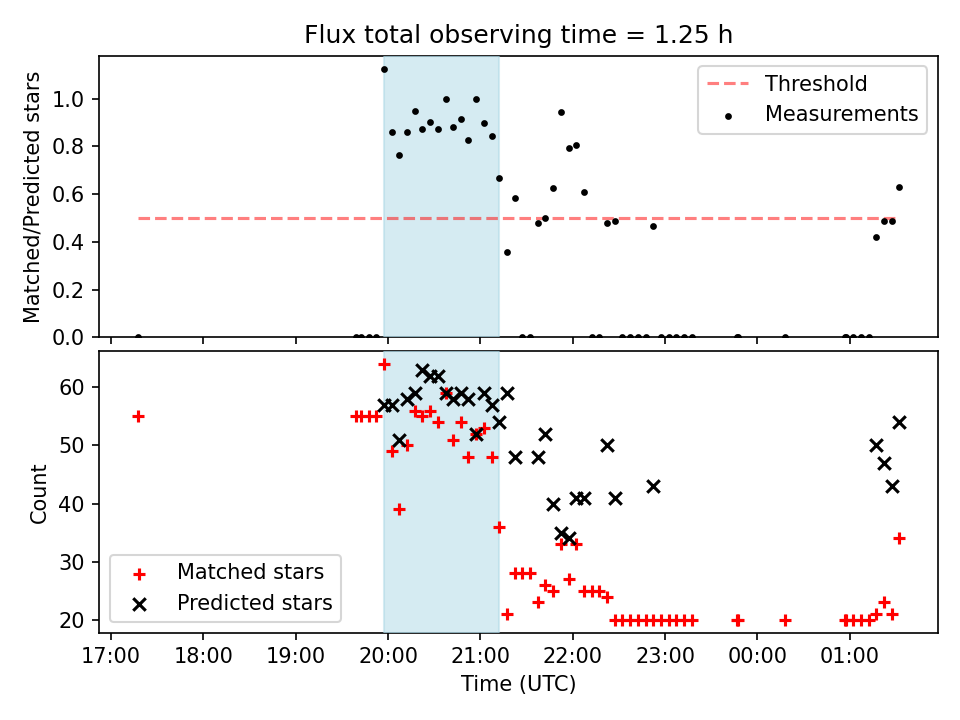 Flux total observing time = 1.25 h

Matched/Predicted stars

1.0
0.8
0.6
0.4
0.2
0.0

Threshold
Measurements

Count

60
50
40
30
20

Matched stars
Predicted stars

17:00 18:00 19:00 20:00 21:00 22:00 23:00 00:00 01:00

Time (UTC)